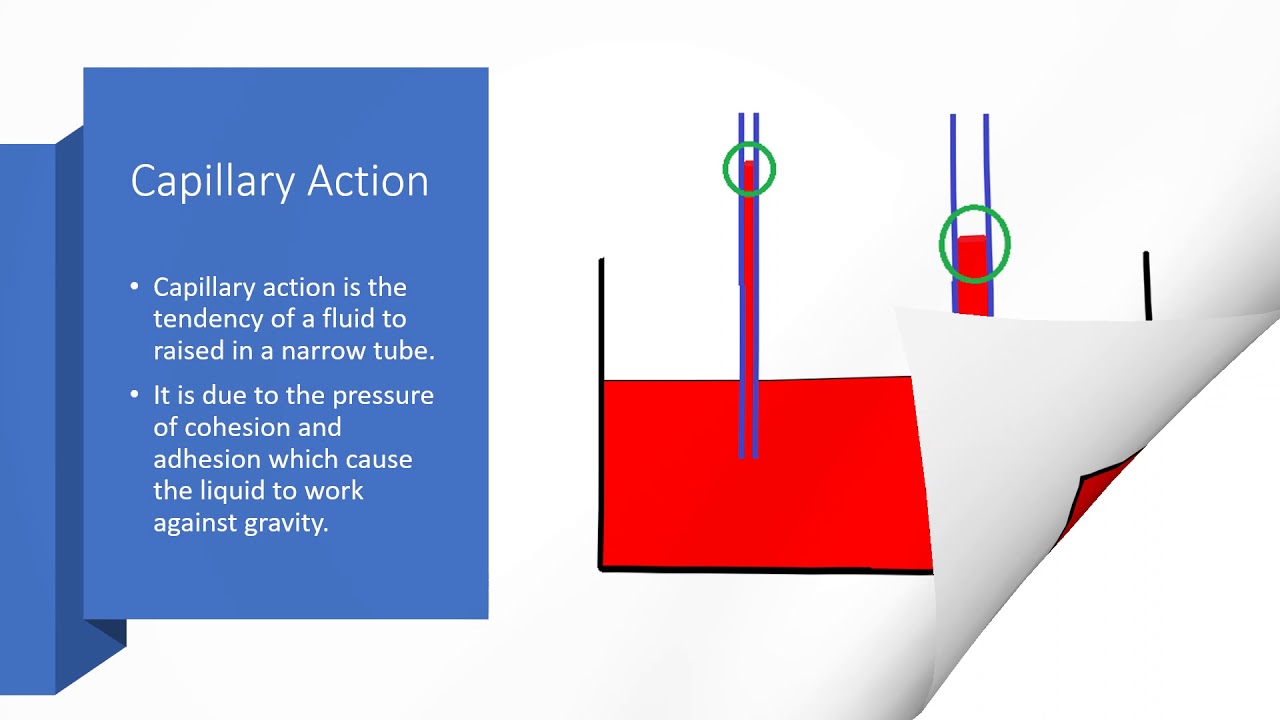 Capillary Action

• Capillary action is the tendency of a fluid to raised in a narrow tube.

• It is due to the pressure of cohesion and adhesion which cause the liquid to work against gravity.